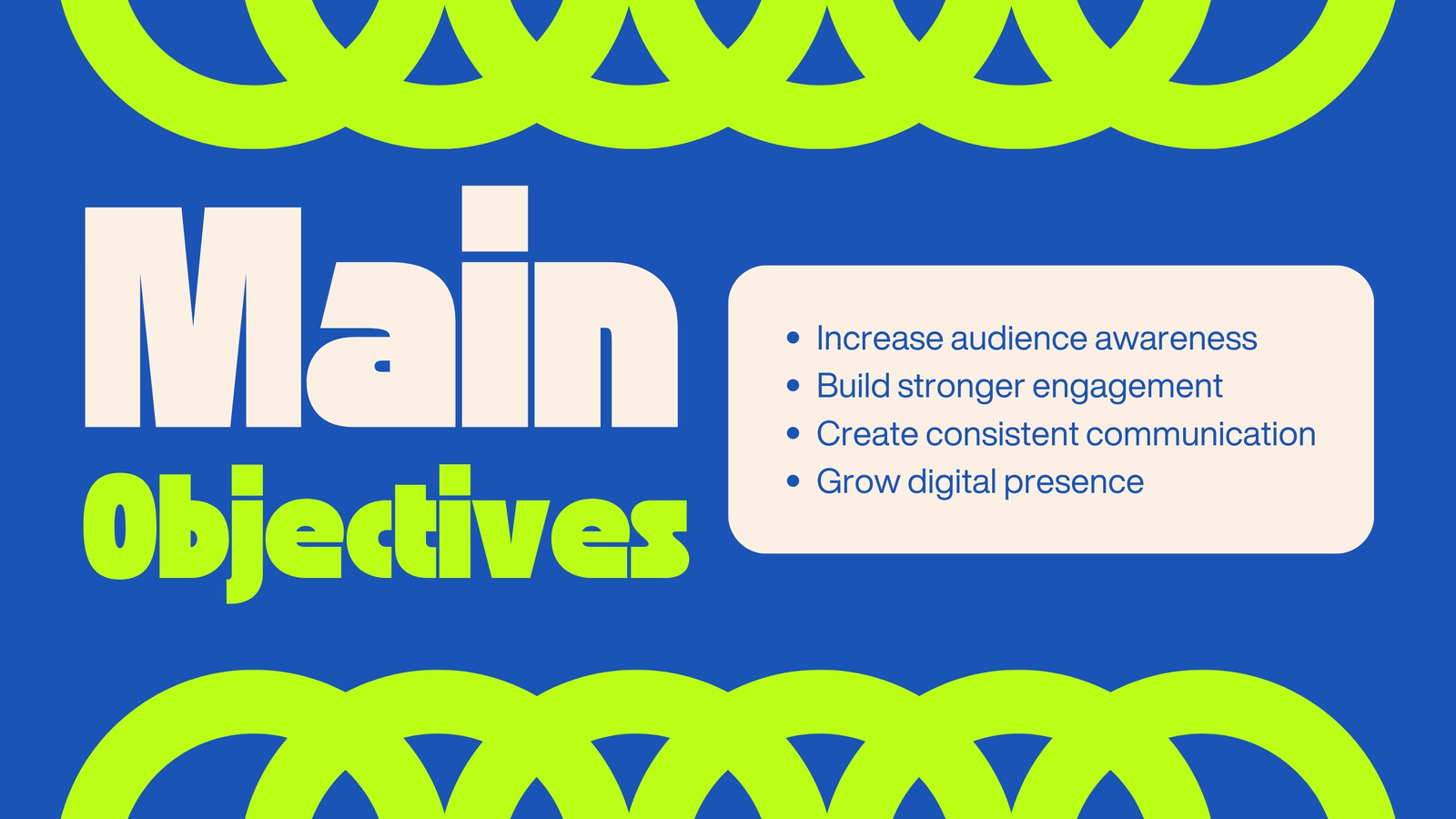 Main
Objectives

- Increase audience awareness
- Build stronger engagement
- Create consistent communication
- Grow digital presence